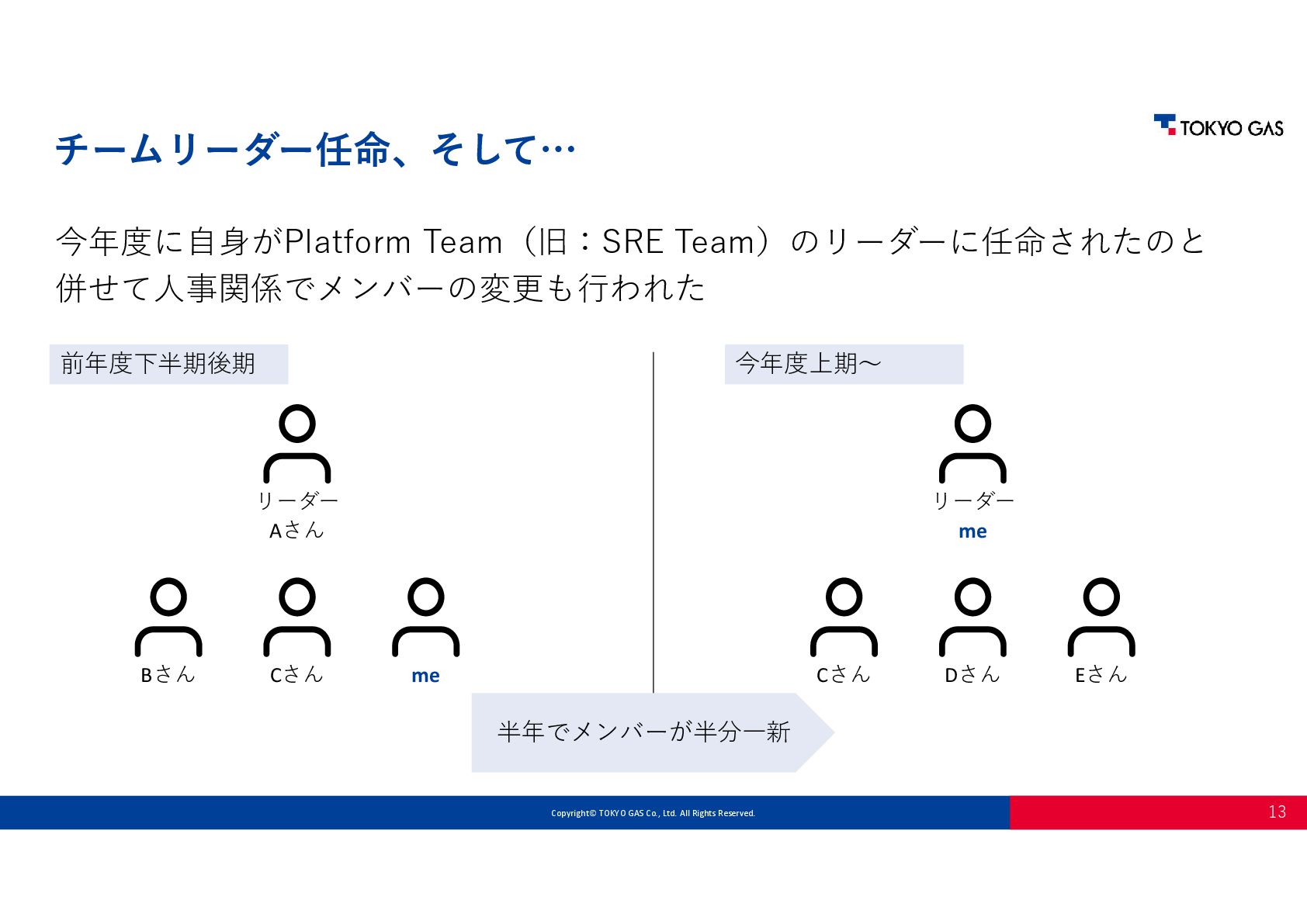 TOKYO GAS

チームリーダー任命、そして…

今年度に自身がPlatform Team（旧：SRE Team）のリーダーに任命されたのと併せて人事関係でメンバーの変更も行われた

前年度下半期後期

リーダー
Aさん

Bさん

Cさん

me

今年度上期～

リーダー
me

Cさん

Dさん

Eさん

半年でメンバーが半分一新

Copyright© TOKYO GAS Co., Ltd. All Rights Reserved.

13